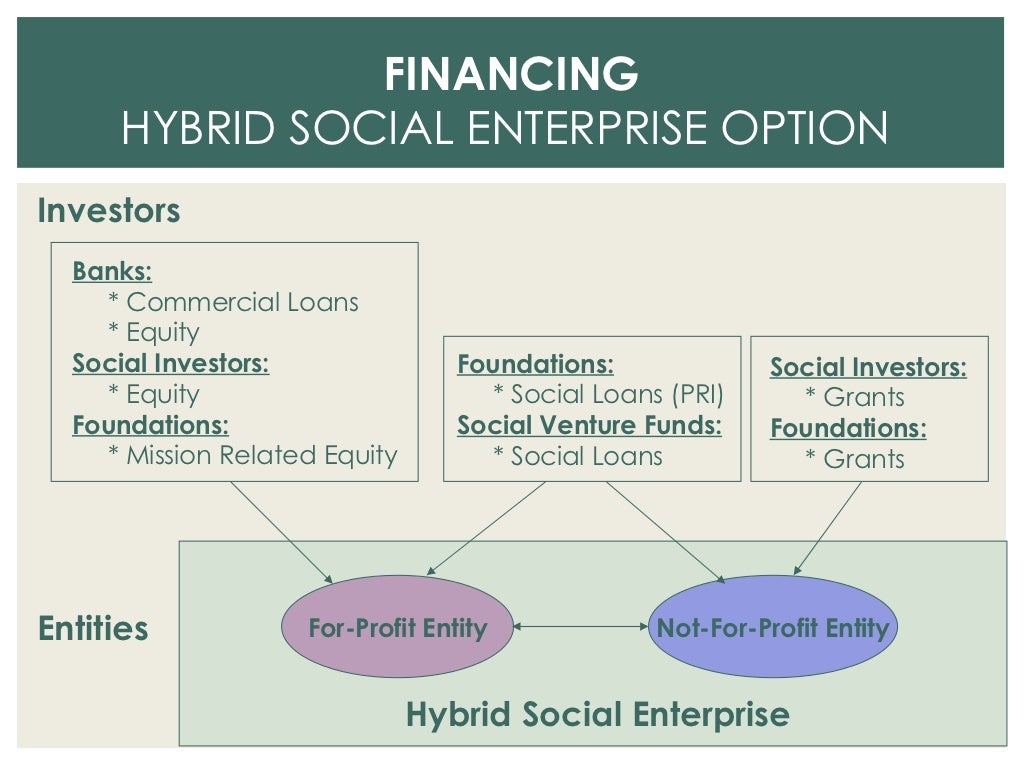 FINANCING
HYBRID SOCIAL ENTERPRISE OPTION

Investors

Banks:
* Commercial Loans
* Equity
Social Investors:
* Equity
Foundations:
* Mission Related Equity

Foundations:
* Social Loans (PRI)
Social Venture Funds:
* Social Loans

Social Investors:
* Grants
Foundations:
* Grants

Entities

For-Profit Entity

Not-For-Profit Entity

Hybrid Social Enterprise